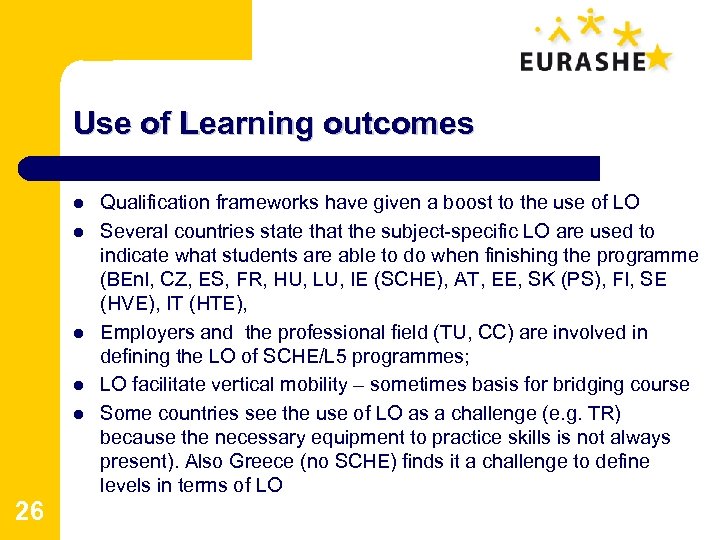 EURASHE

Use of Learning outcomes

- Qualification frameworks have given a boost to the use of LO
- Several countries state that the subject-specific LO are used to indicate what students are able to do when finishing the programme (BEnl, CZ, ES, FR, HU, LU, IE (SCHE), AT, EE, SK (PS), FI, SE (HVE), IT (HTE),
- Employers and the professional field (TU, CC) are involved in defining the LO of SCHE/L5 programmes;
- LO facilitate vertical mobility – sometimes basis for bridging course
- Some countries see the use of LO as a challenge (e.g. TR) because the necessary equipment to practice skills is not always present). Also Greece (no SCHE) finds it a challenge to define levels in terms of LO

26